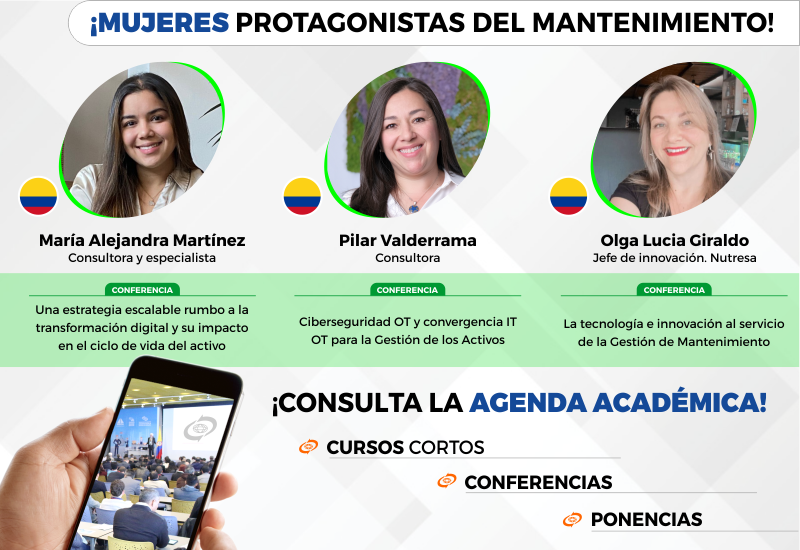 ¡MUJERES PROTAGONISTAS DEL MANTENIMIENTO!

María Alejandra Martínez
Consultora y especialista

CONFERENCIA
Una estrategia escalable rumbo a la transformación digital y su impacto en el ciclo de vida del activo

Pilar Valderrama
Consultora

CONFERENCIA
Ciberseguridad OT y convergencia IT OT para la Gestión de los Activos

Olga Lucia Giraldo
Jefe de innovación. Nutresa

CONFERENCIA
La tecnología e innovación al servicio de la Gestión de Mantenimiento

¡CONSULTA LA AGENDA ACADÉMICA!

CURSOS CORTOS

CONFERENCIAS

PONENCIAS